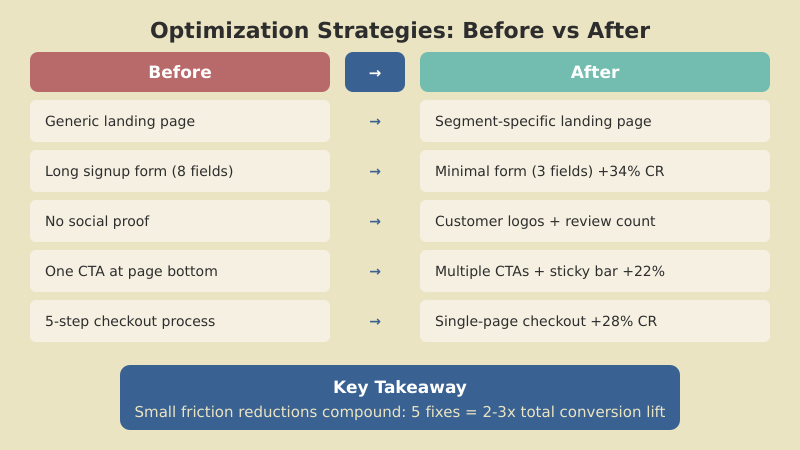 Optimization Strategies: Before vs After

| Before | → | After |
|---|---|---|
| Generic landing page | → | Segment-specific landing page |
| Long signup form (8 fields) | → | Minimal form (3 fields) +34% CR |
| No social proof | → | Customer logos + review count |
| One CTA at page bottom | → | Multiple CTAs + sticky bar +22% |
| 5-step checkout process | → | Single-page checkout +28% CR |

Key Takeaway
Small friction reductions compound: 5 fixes = 2-3x total conversion lift